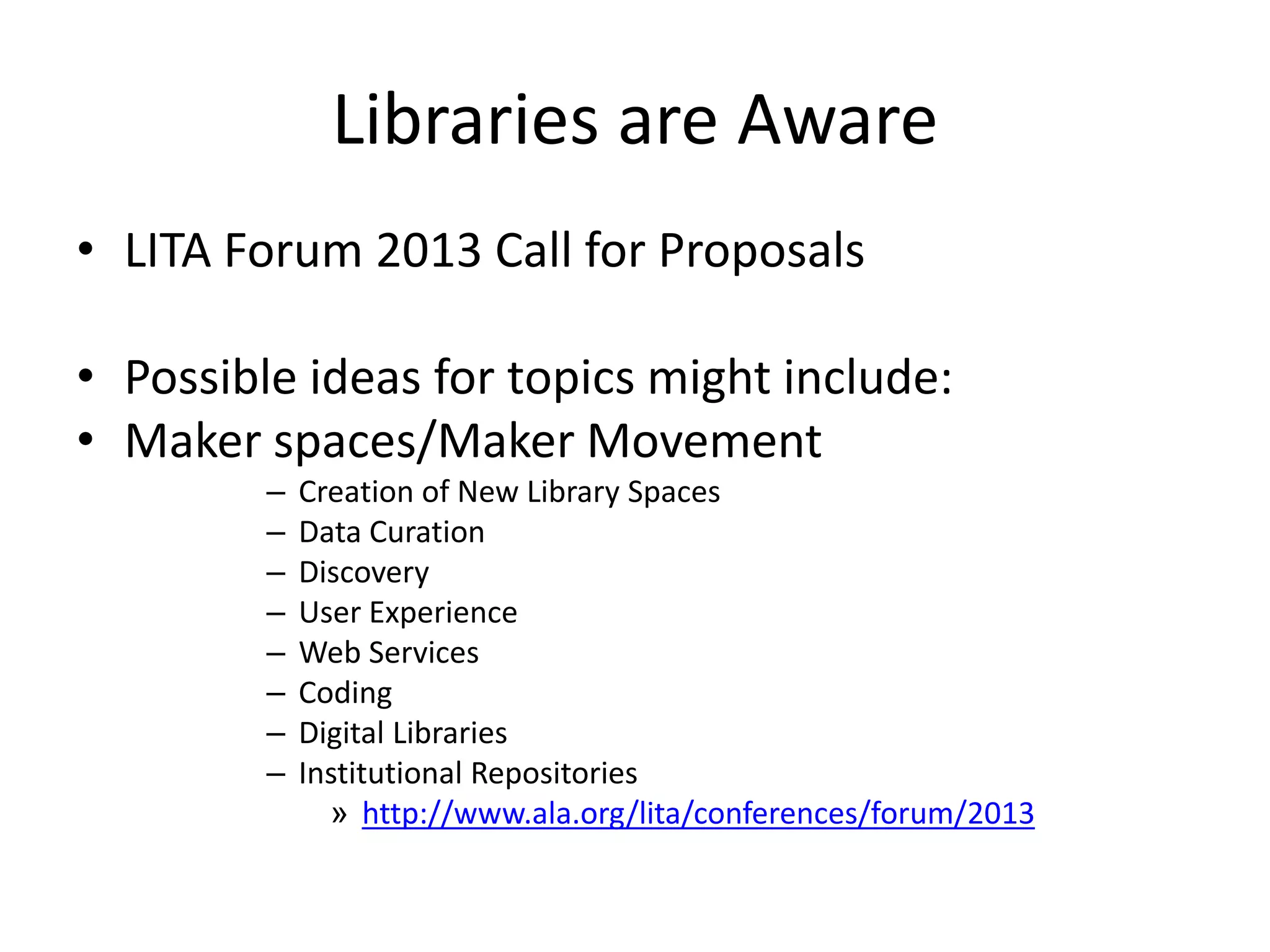 Libraries are Aware

• LITA Forum 2013 Call for Proposals

• Possible ideas for topics might include:
• Maker spaces/Maker Movement
– Creation of New Library Spaces
– Data Curation
– Discovery
– User Experience
– Web Services
– Coding
– Digital Libraries
– Institutional Repositories
» http://www.ala.org/lita/conferences/forum/2013